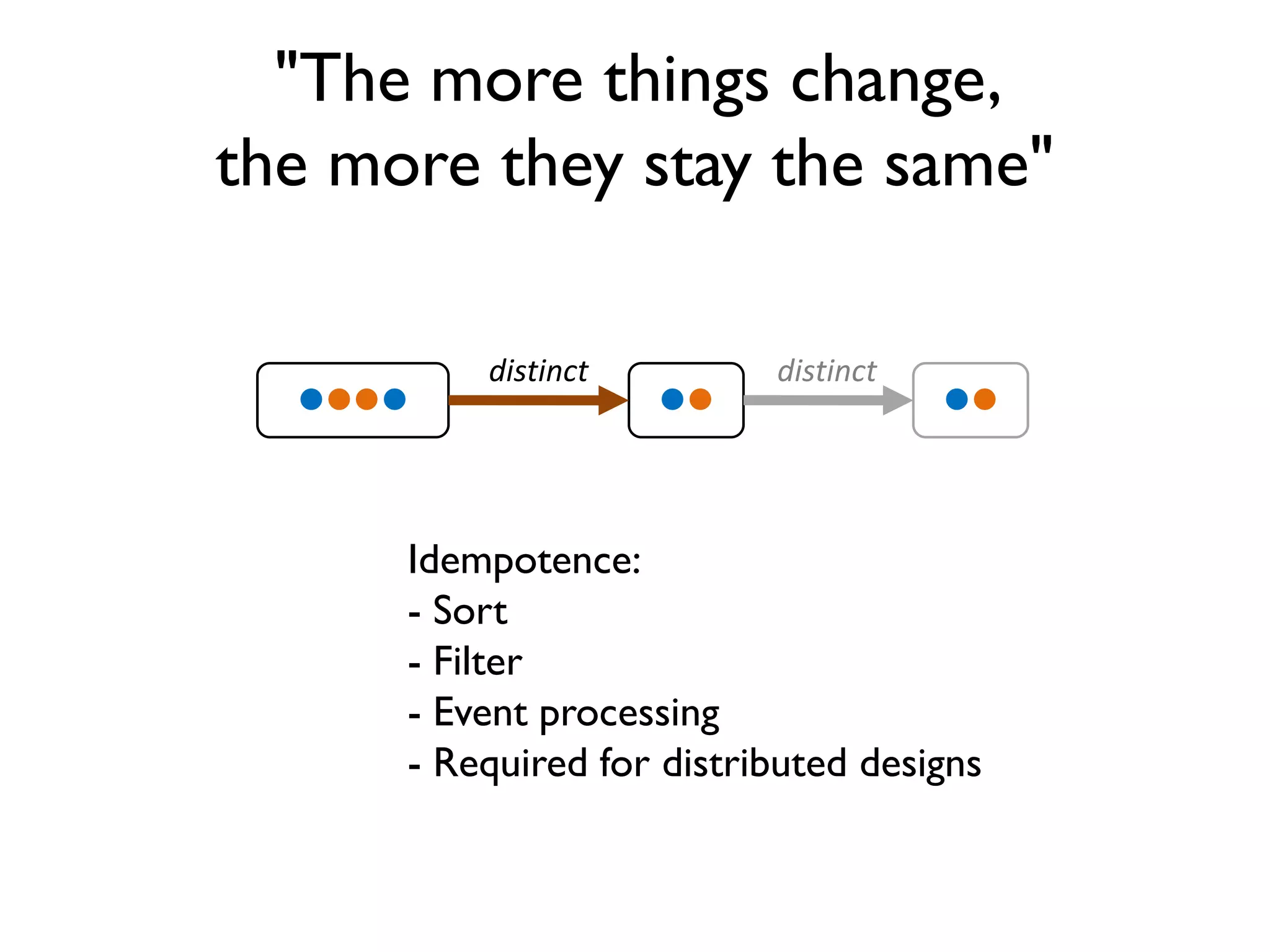 "The more things change, the more they stay the same"

distinct

distinct

Idempotence:
- Sort
- Filter
- Event processing
- Required for distributed designs